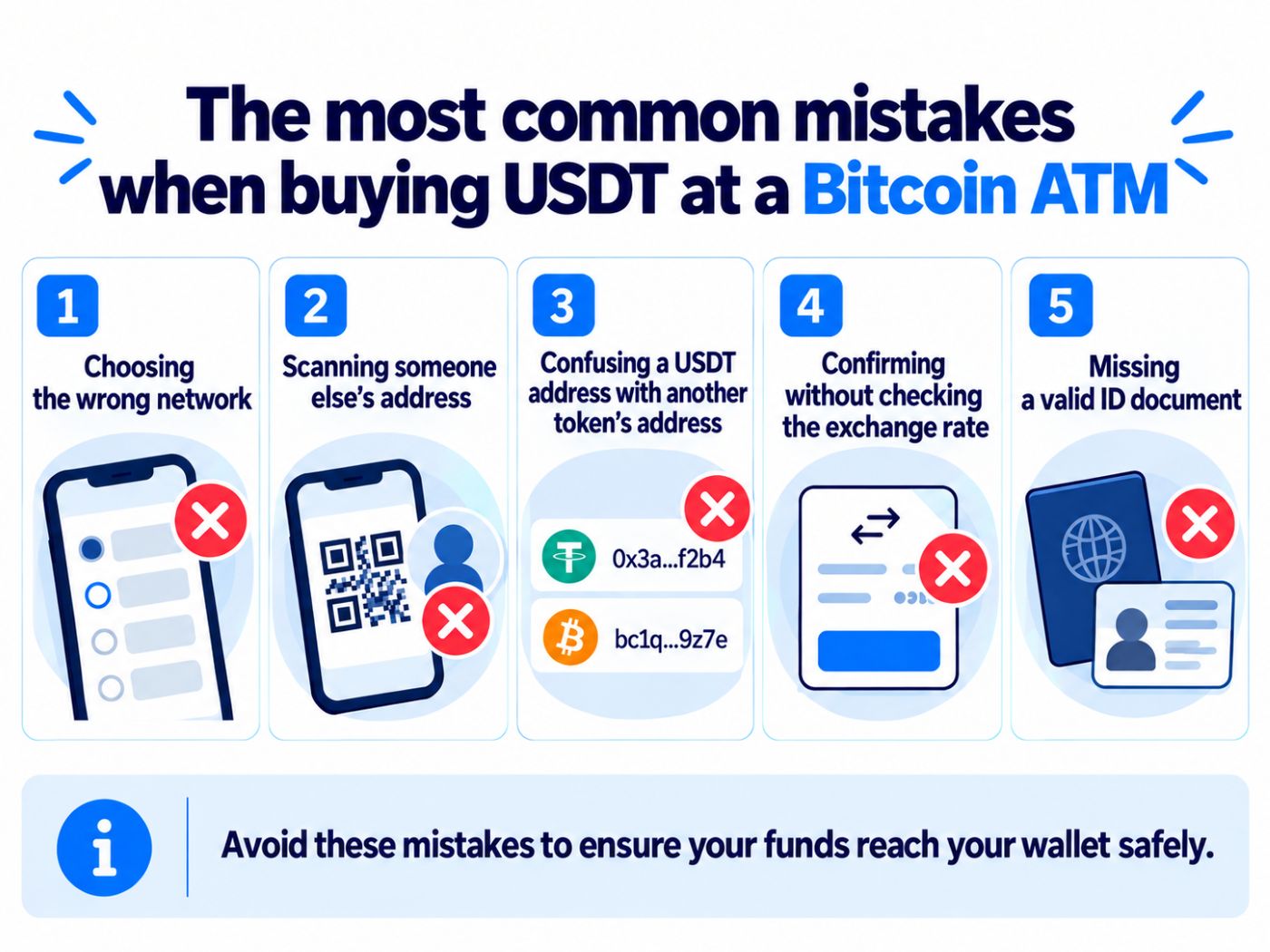 The most common mistakes when buying USDT at a Bitcoin ATM

1
Choosing the wrong network

2
Scanning someone else's address

3
Confusing a USDT address with another token's address

0x3a...f2b4

bc1q...9z7e

4
Confirming without checking the exchange rate

5
Missing a valid ID document

Avoid these mistakes to ensure your funds reach your wallet safely.